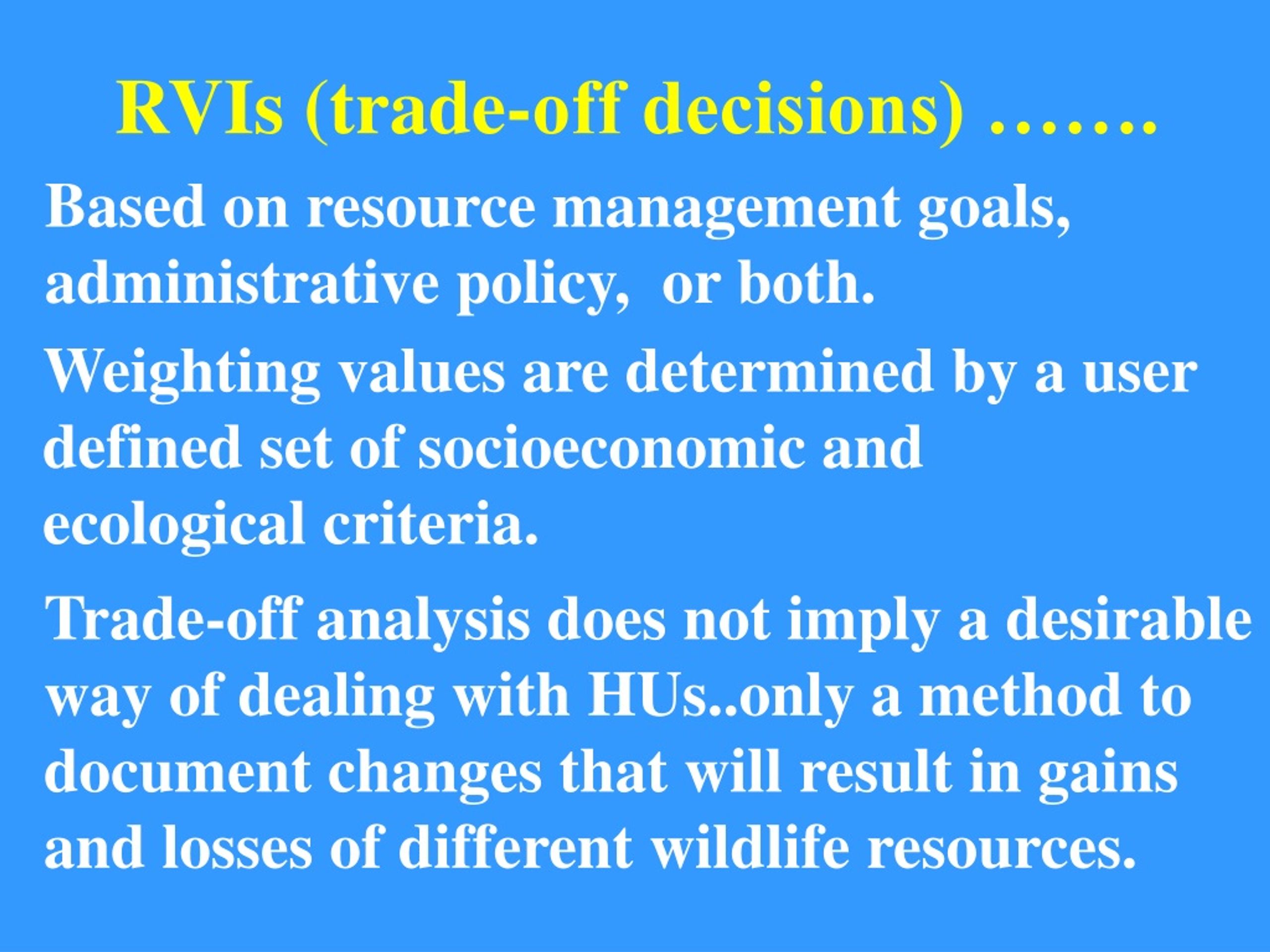 RVIs (trade-off decisions) …….

Based on resource management goals, administrative policy,  or both.

Weighting values are determined by a user defined set of socioeconomic and ecological criteria.

Trade-off analysis does not imply a desirable way of dealing with HUs..only a method to document changes that will result in gains and losses of different wildlife resources.